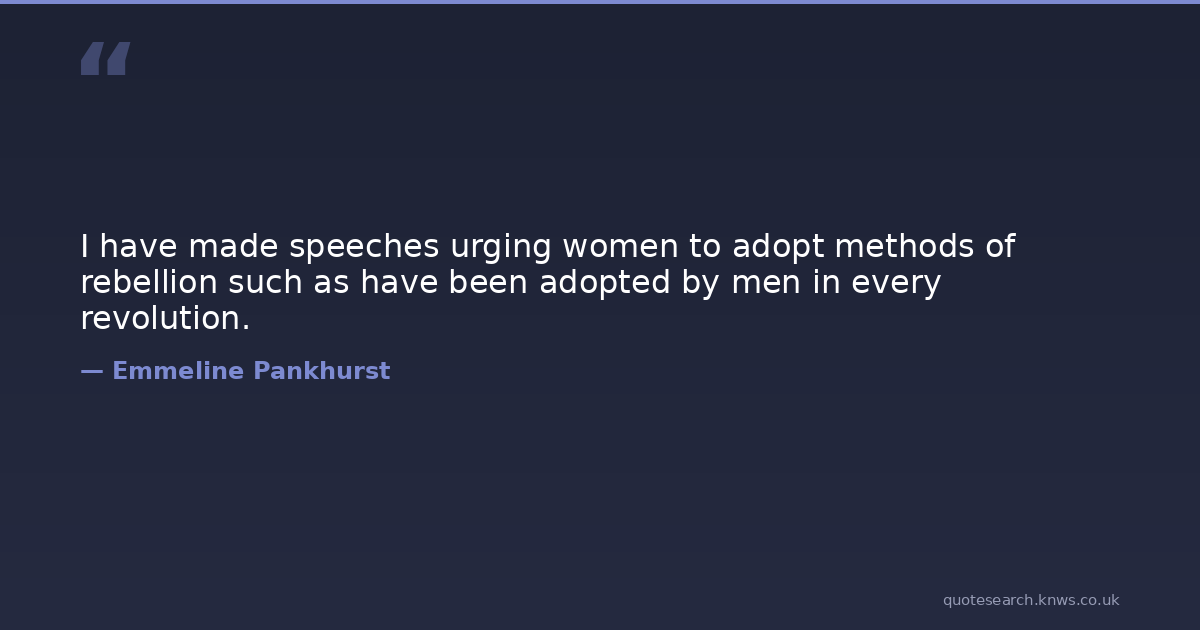 “

I have made speeches urging women to adopt methods of rebellion such as have been adopted by men in every revolution.

— Emmeline Pankhurst

quotesearch.knws.co.uk